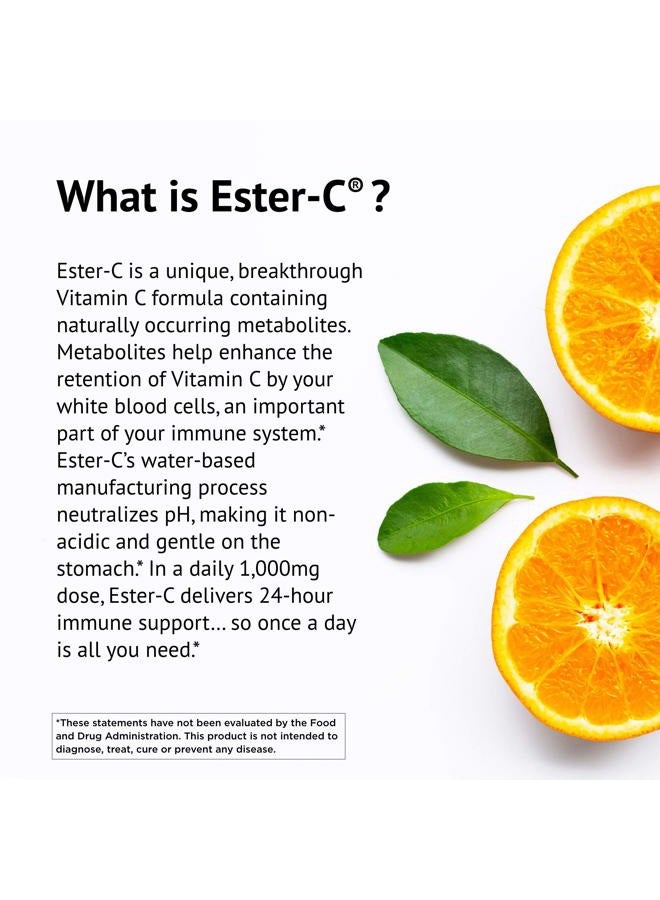 What is Ester-C® ?

Ester-C is a unique, breakthrough Vitamin C formula containing naturally occurring metabolites. Metabolites help enhance the retention of Vitamin C by your white blood cells, an important part of your immune system.* Ester-C's water-based manufacturing process neutralizes pH, making it non-acidic and gentle on the stomach.* In a daily 1,000mg dose, Ester-C delivers 24-hour immune support... so once a day is all you need.*

*These statements have not been evaluated by the Food and Drug Administration. This product is not intended to diagnose, treat, cure or prevent any disease.